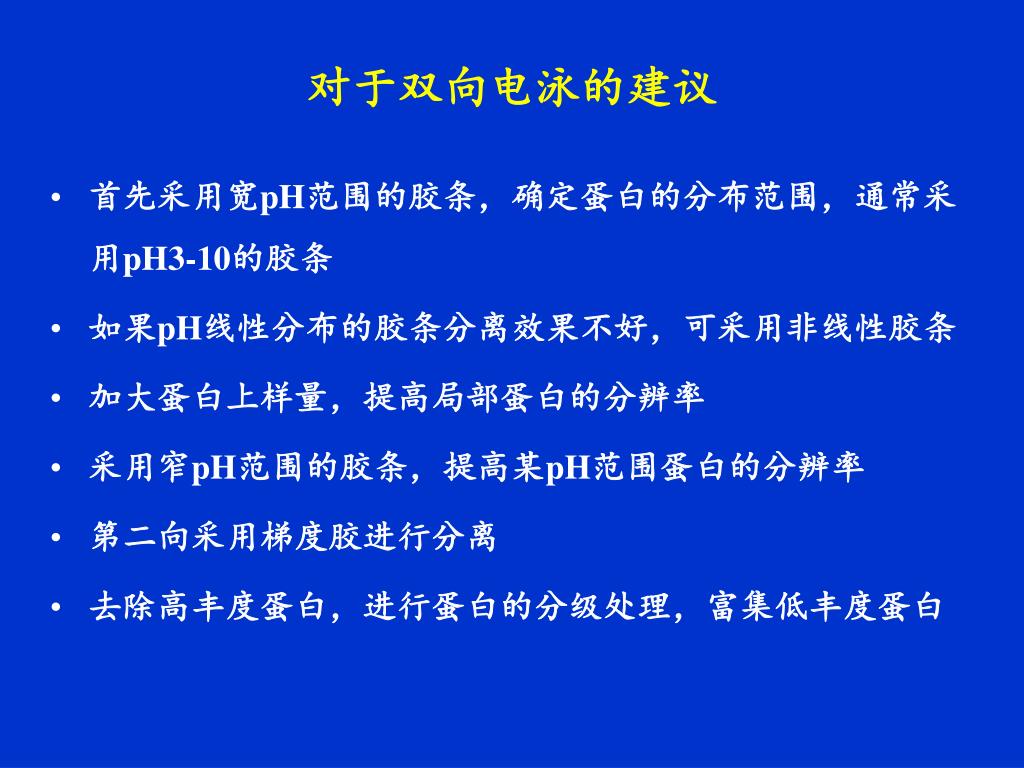 对于双向电泳的建议

• 首先采用宽pH范围的胶条，确定蛋白的分布范围，通常采用pH3-10的胶条

• 如果pH线性分布的胶条分离效果不好，可采用非线性胶条

• 加大蛋白上样量，提高局部蛋白的分辨率

• 采用窄pH范围的胶条，提高某pH范围蛋白的分辨率

• 第二向采用梯度胶进行分离

• 去除高丰度蛋白，进行蛋白的分级处理，富集低丰度蛋白